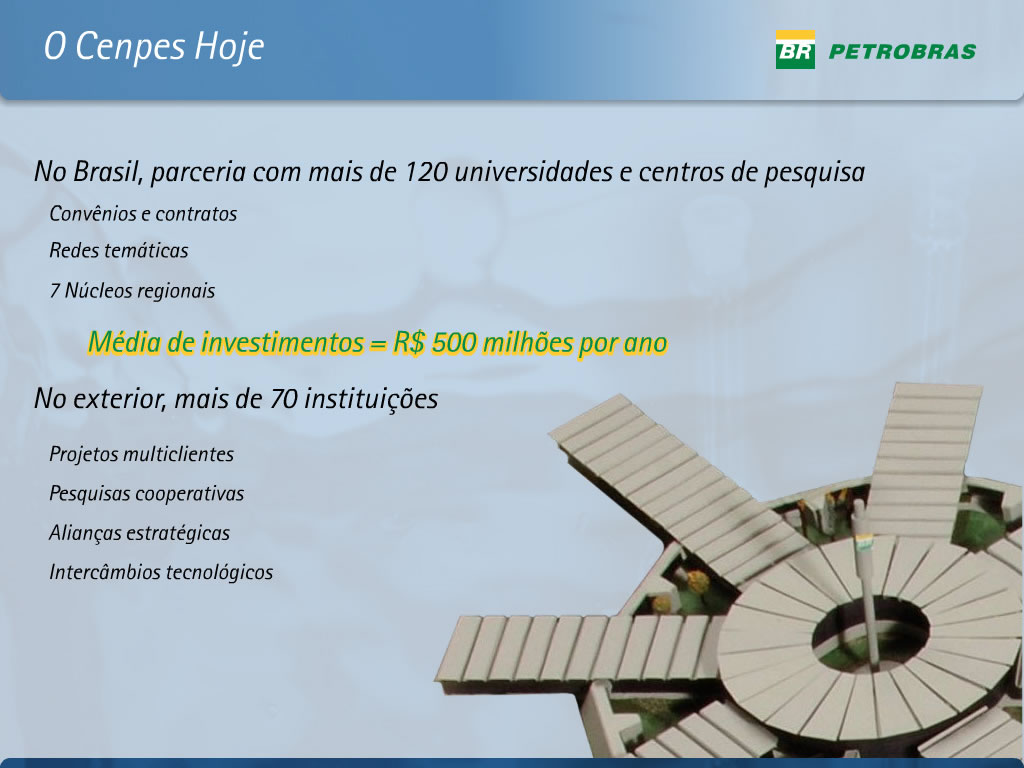 O Cenpes Hoje

BR PETROBRAS

No Brasil, parceria com mais de 120 universidades e centros de pesquisa

Convênios e contratos

Redes temáticas

7 Núcleos regionais

Média de investimentos = R$ 500 milhões por ano

No exterior, mais de 70 instituições

Projetos multiclientes

Pesquisas cooperativas

Alianças estratégicas

Intercâmbios tecnológicos